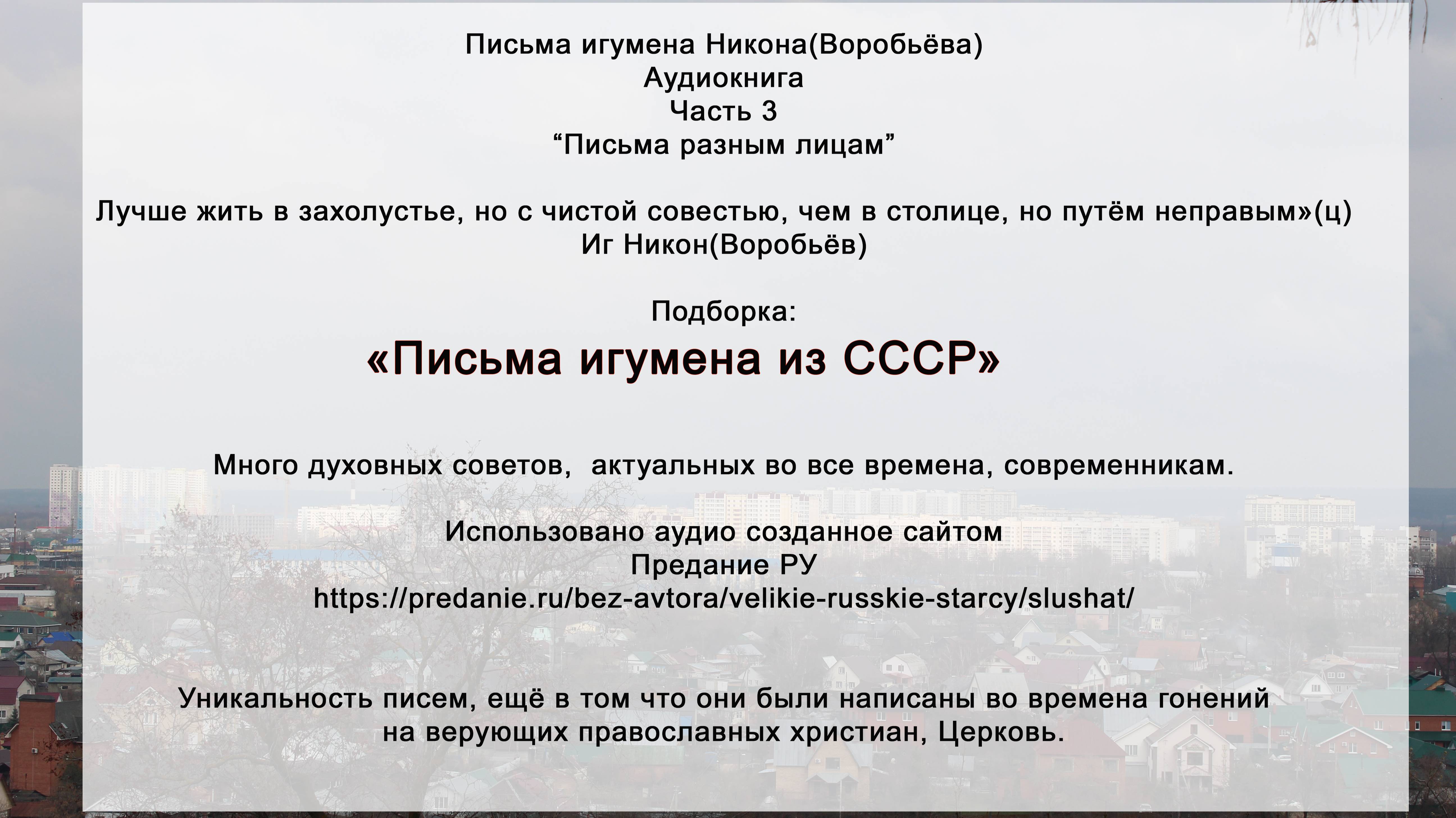 Письма игумена Никона(Воробьёва)
Аудиокнига
Часть 3
“Письма разным лицам”

Лучше жить в захолустье, но с чистой совестью, чем в столице, но путём неправым»(ц)
Иг Никон(Воробьёв)

Подборка:
«Письма игумена из СССР»

Много духовных советов,  актуальных во все времена, современникам.

Использовано аудио созданное сайтом
Предание РУ
https://predanie.ru/bez-avtora/velikie-russkie-starcy/slushat/

Уникальность писем, ещё в том что они были написаны во времена гонений на верующих православных христиан, Церковь.